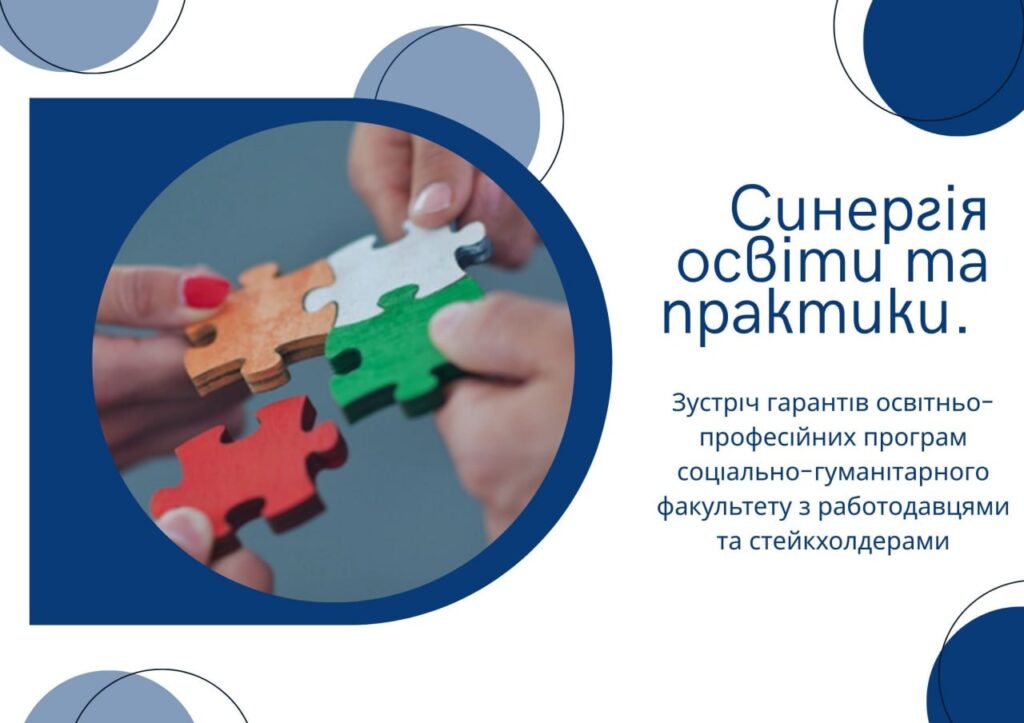 Синергія освіти та практики.

Зустріч гарантів освітньо-професійних програм соціально-гуманітарного факультету з работодавцями та стейкхолдерами